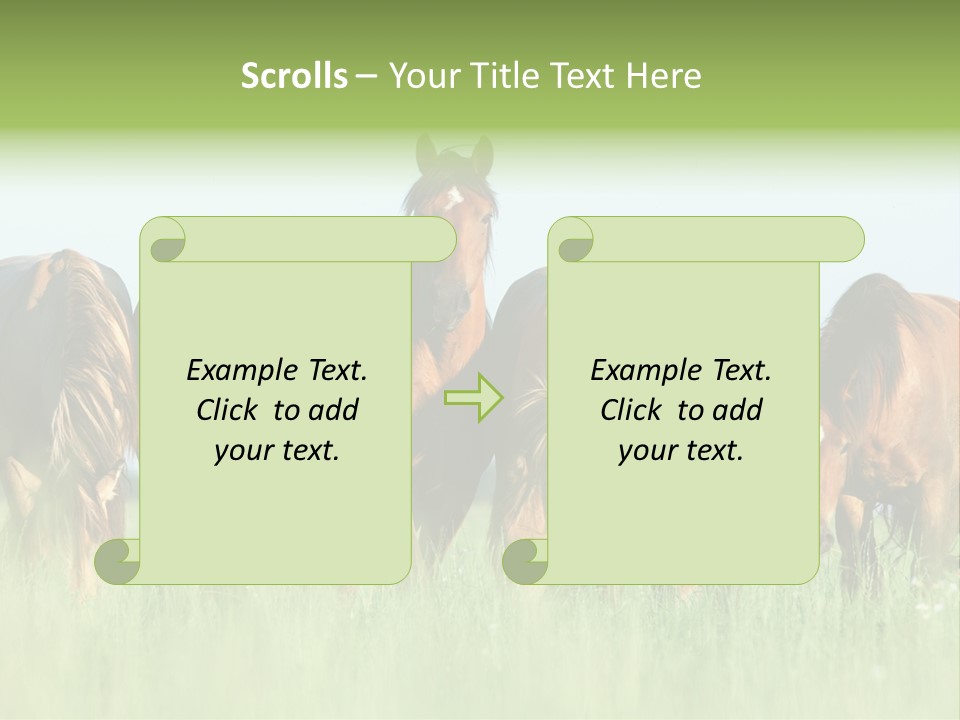 Scrolls – Your Title Text Here

Example Text. Click to add your text.

Example Text. Click to add your text.